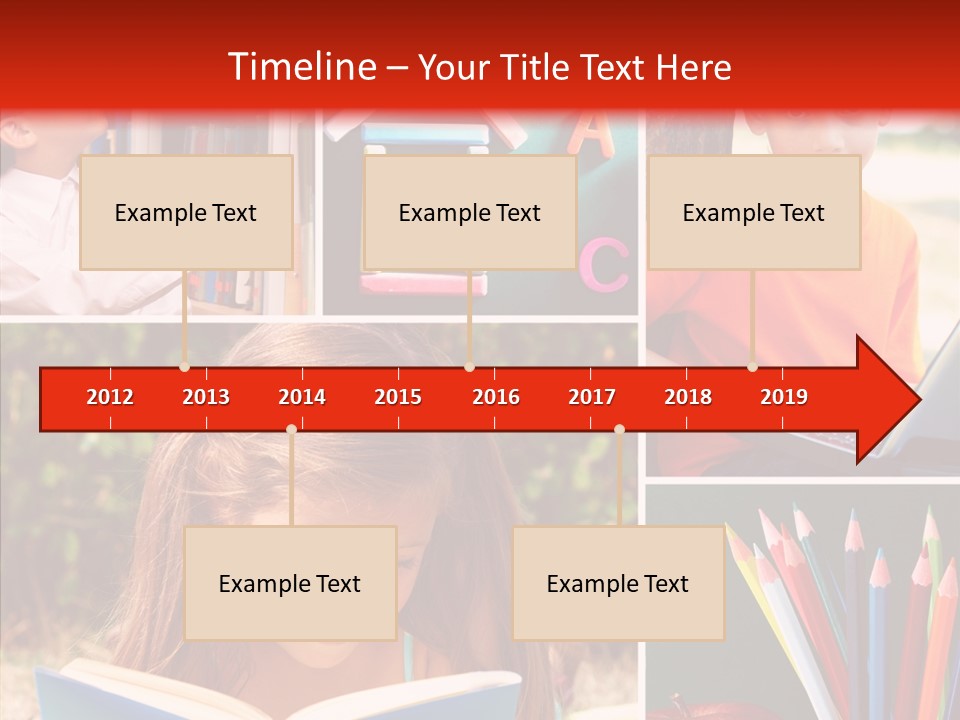 Timeline – Your Title Text Here

Example Text

Example Text

Example Text

2012 2013 2014 2015 2016 2017 2018 2019

Example Text

Example Text